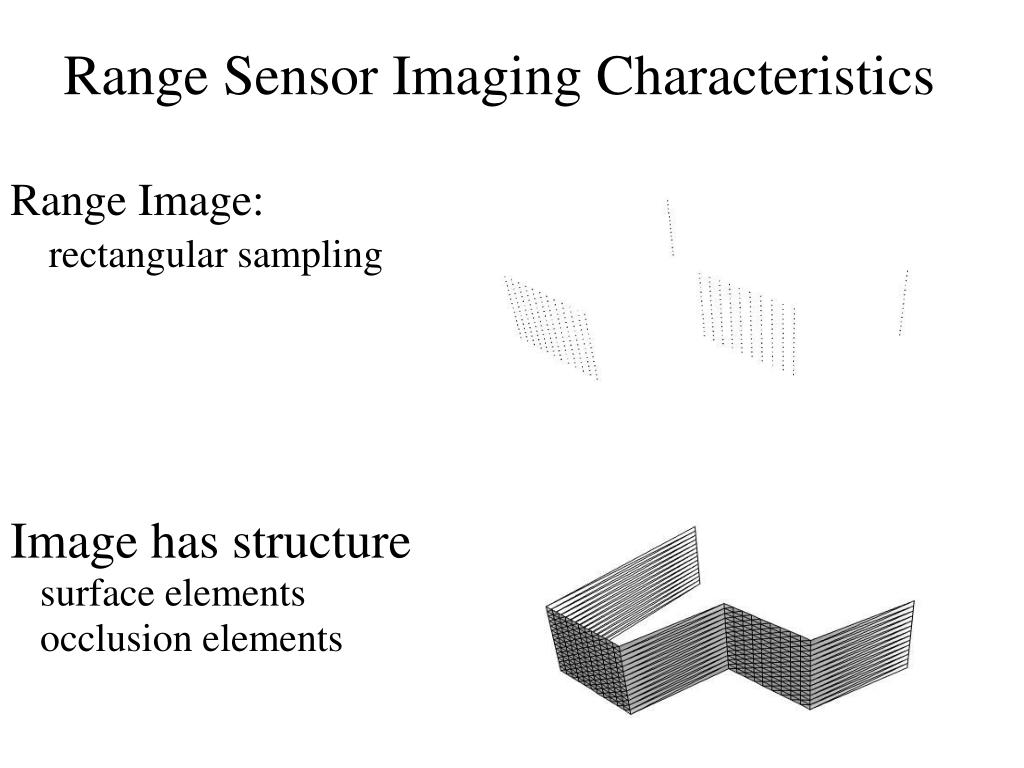 Range Sensor Imaging Characteristics

Range Image:
rectangular sampling

Image has structure
surface elements
occlusion elements